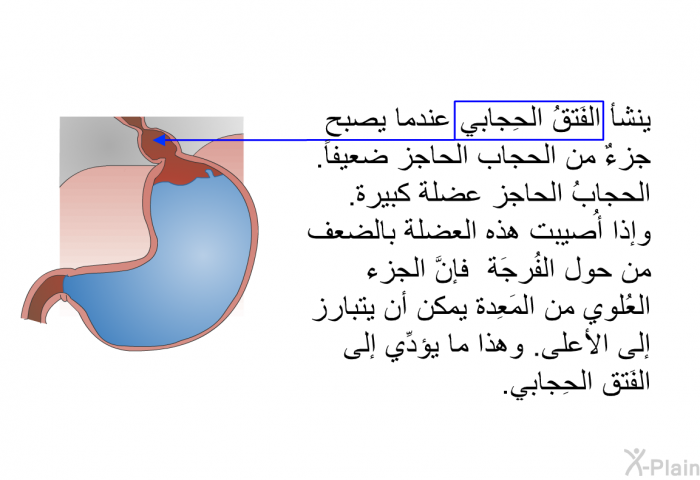 ينشأ الفَتقُ الحِجابي عندما يصبح جزءٌ من الحجاب الحاجز ضعيفاً. الحجابُ الحاجز عضلة كبيرة. وإذا أُصيبت هذه العضلة بالضعف من حول الفُرجَة فإنَّ الجزء العُلوي من المَعِدة يمكن أن يتبارز إلى الأعلى. وهذا ما يؤدِّي إلى الفَتق الحِجابي.

X-Plain